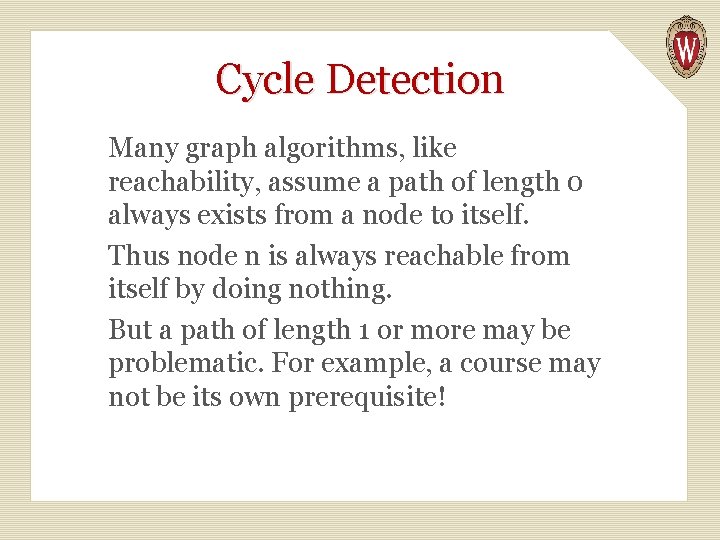 W

Cycle Detection

Many graph algorithms, like reachability, assume a path of length 0 always exists from a node to itself.

Thus node n is always reachable from itself by doing nothing.

But a path of length 1 or more may be problematic. For example, a course may not be its own prerequisite!